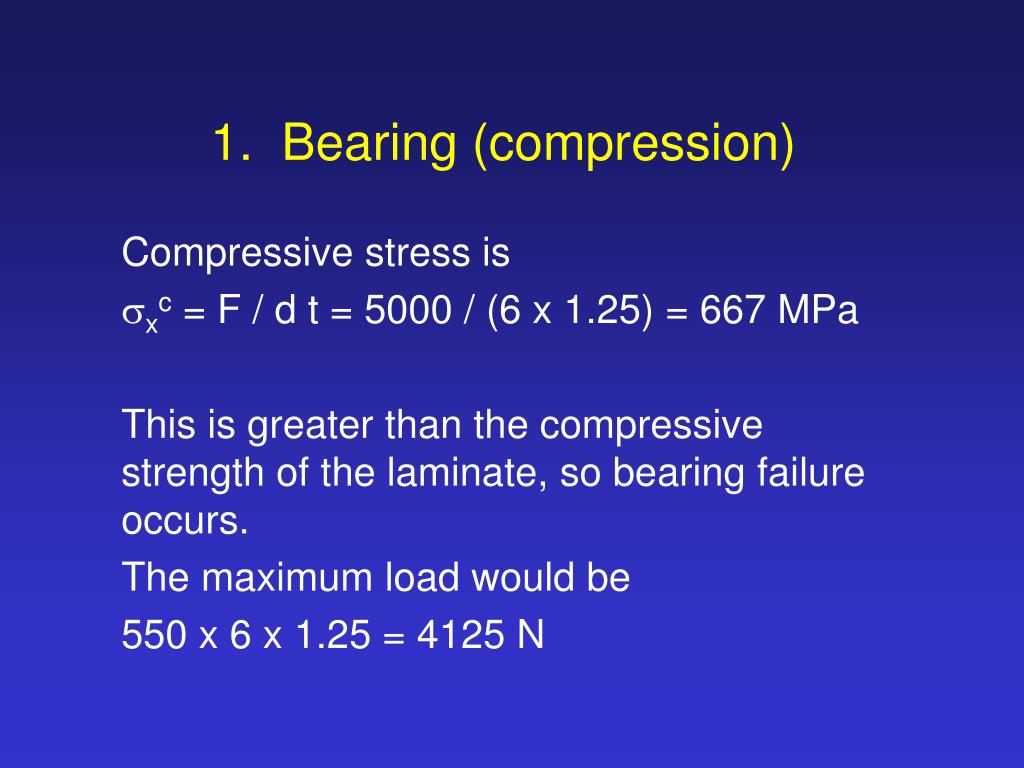 1. Bearing (compression)

Compressive stress is

$\sigma_x^c$ = F / d t = 5000 / (6 x 1.25) = 667 MPa

This is greater than the compressive strength of the laminate, so bearing failure occurs.

The maximum load would be

550 x 6 x 1.25 = 4125 N